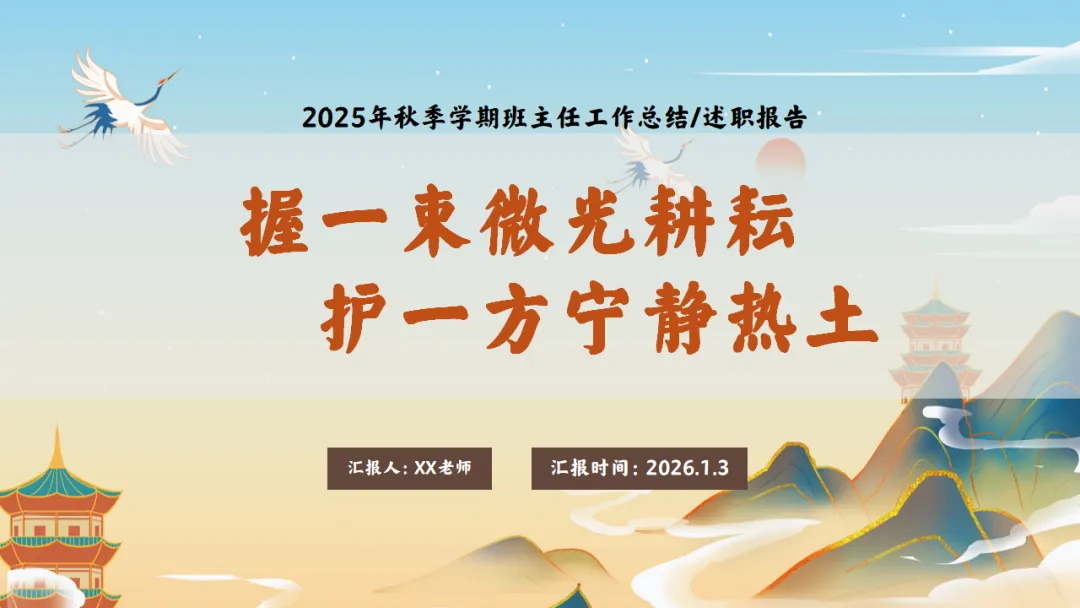 2025年秋季学期班主任工作总结/述职报告

握一束微光耕耘
护一方宁静热土

汇报人：XX老师

汇报时间：2026.1.3